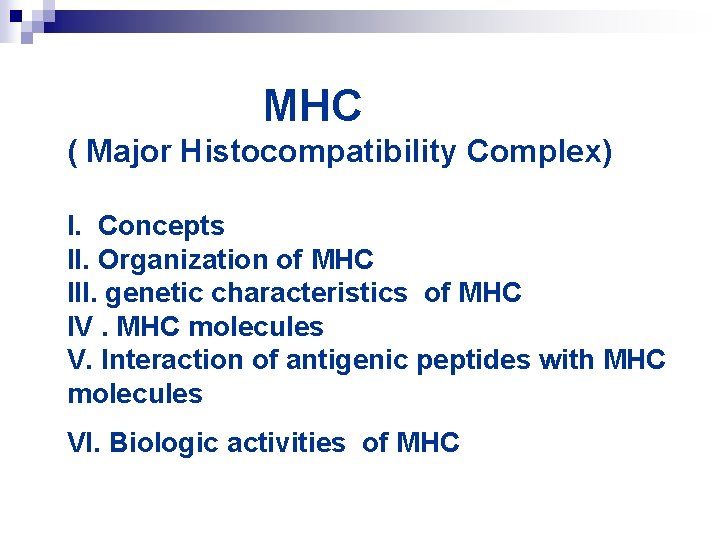 MHC
( Major Histocompatibility Complex)

I. Concepts
II. Organization of MHC
III. genetic characteristics of MHC
IV . MHC molecules
V. Interaction of antigenic peptides with MHC molecules

VI. Biologic activities of MHC